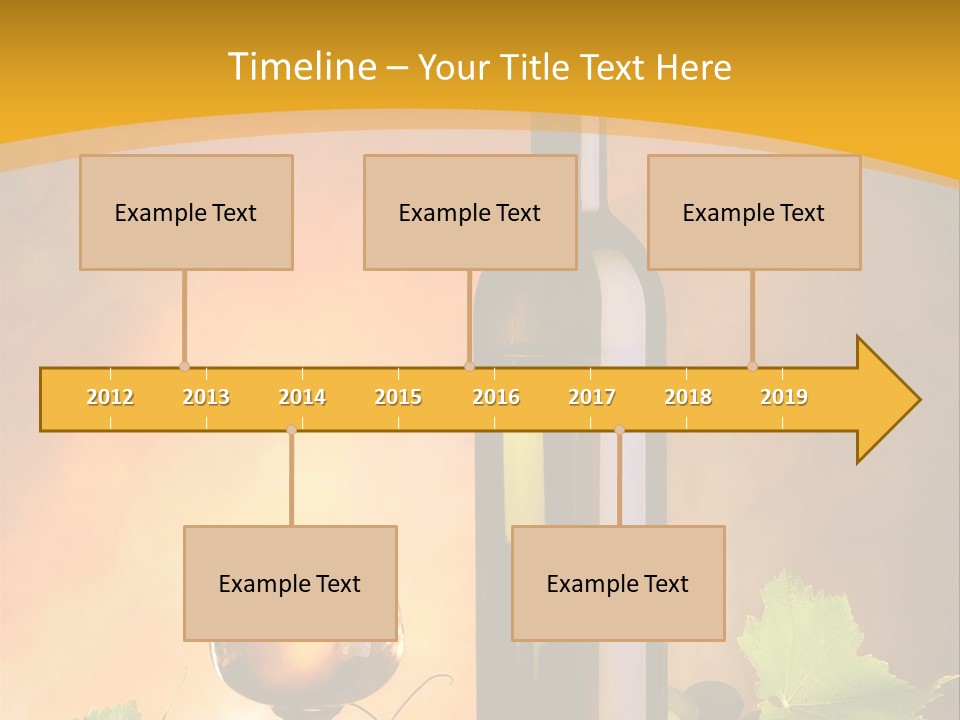 Timeline – Your Title Text Here

Example Text

Example Text

Example Text

2012 2013 2014 2015 2016 2017 2018 2019

Example Text

Example Text